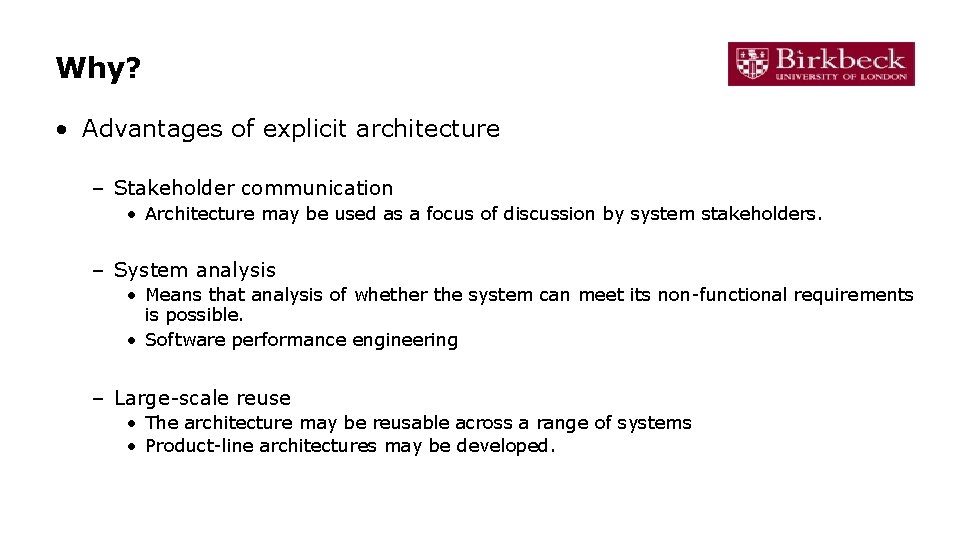 Why?

Birkbeck
UNIVERSITY OF LONDON

• Advantages of explicit architecture

– Stakeholder communication
• Architecture may be used as a focus of discussion by system stakeholders.

– System analysis
• Means that analysis of whether the system can meet its non-functional requirements is possible.
• Software performance engineering

– Large-scale reuse
• The architecture may be reusable across a range of systems
• Product-line architectures may be developed.